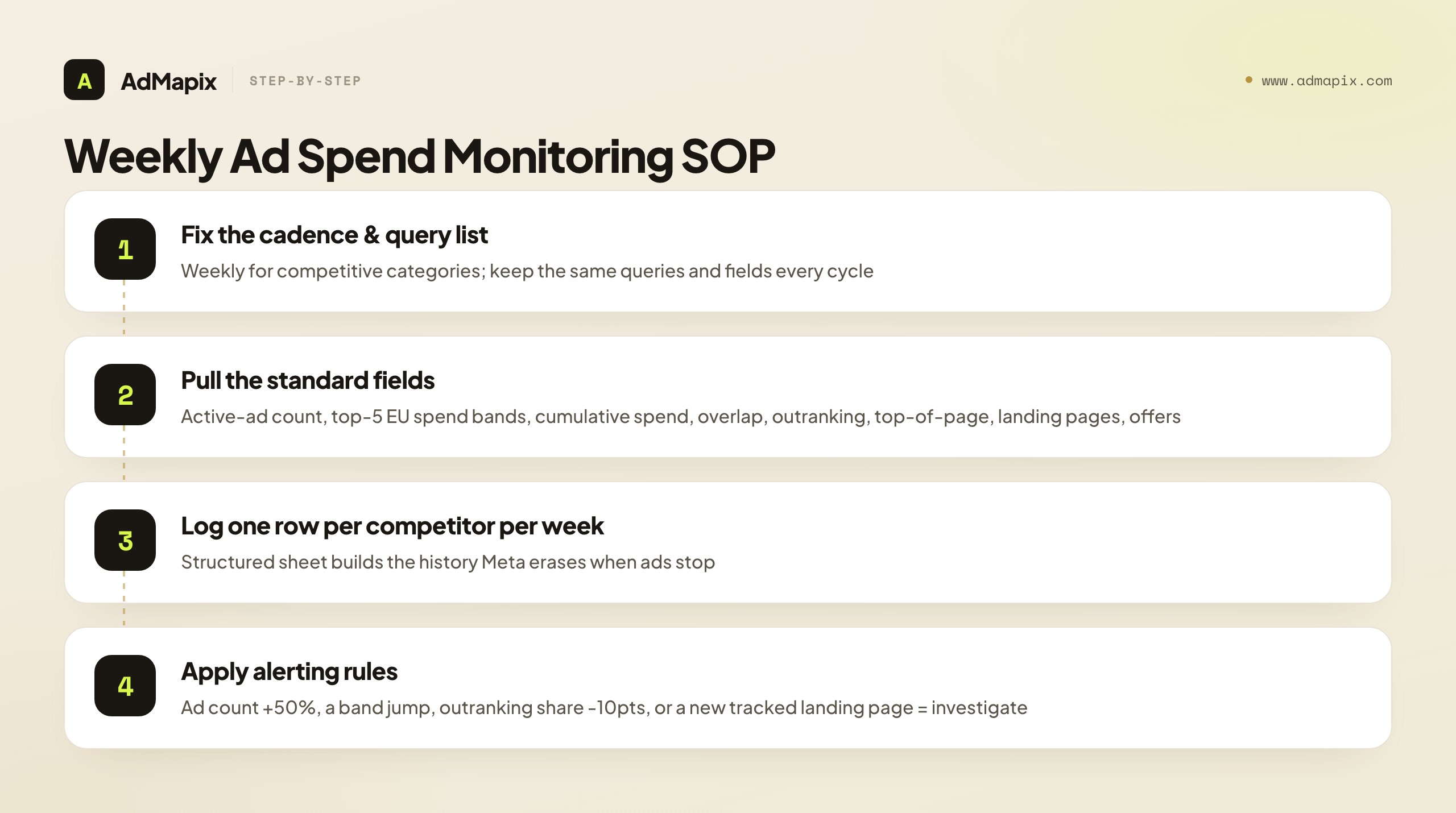 A AdMapix STEP-BY-STEP

www.admapix.com

Weekly Ad Spend Monitoring SOP

1 Fix the cadence & query list
Weekly for competitive categories; keep the same queries and fields every cycle

2 Pull the standard fields
Active-ad count, top-5 EU spend bands, cumulative spend, overlap, outranking, top-of-page, landing pages, offers

3 Log one row per competitor per week
Structured sheet builds the history Meta erases when ads stop

4 Apply alerting rules
Ad count +50%, a band jump, outranking share -10pts, or a new tracked landing page = investigate